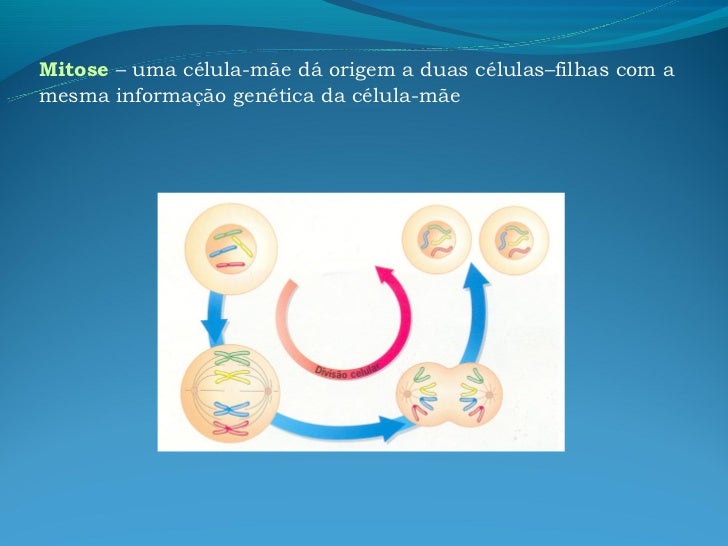 Mitose – uma célula-mãe dá origem a duas células–filhas com a mesma informação genética da célula-mãe

Divisão celular